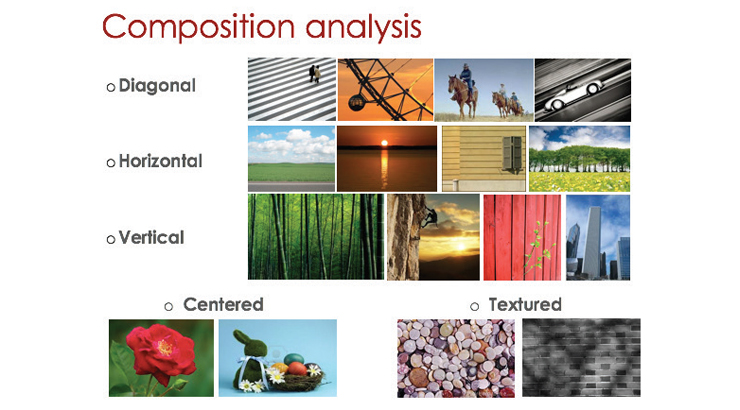 Composition analysis

o Diagonal

o Horizontal

o Vertical

o Centered

o Textured